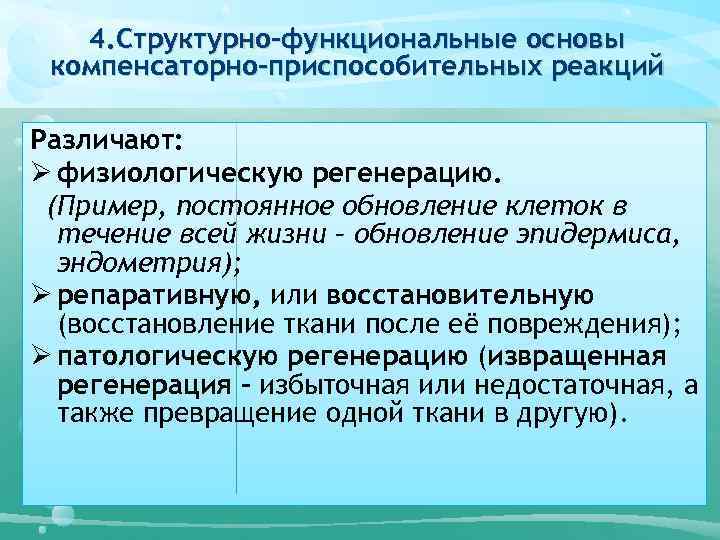 4.Структурно-функциональные основы компенсаторно-приспособительных реакций

Различают:

➢ физиологическую регенерацию.
(Пример, постоянное обновление клеток в течение всей жизни – обновление эпидермиса, эндометрия);

➢ репаративную, или восстановительную (восстановление ткани после её повреждения);

➢ патологическую регенерацию (извращенная регенерация – избыточная или недостаточная, а также превращение одной ткани в другую).